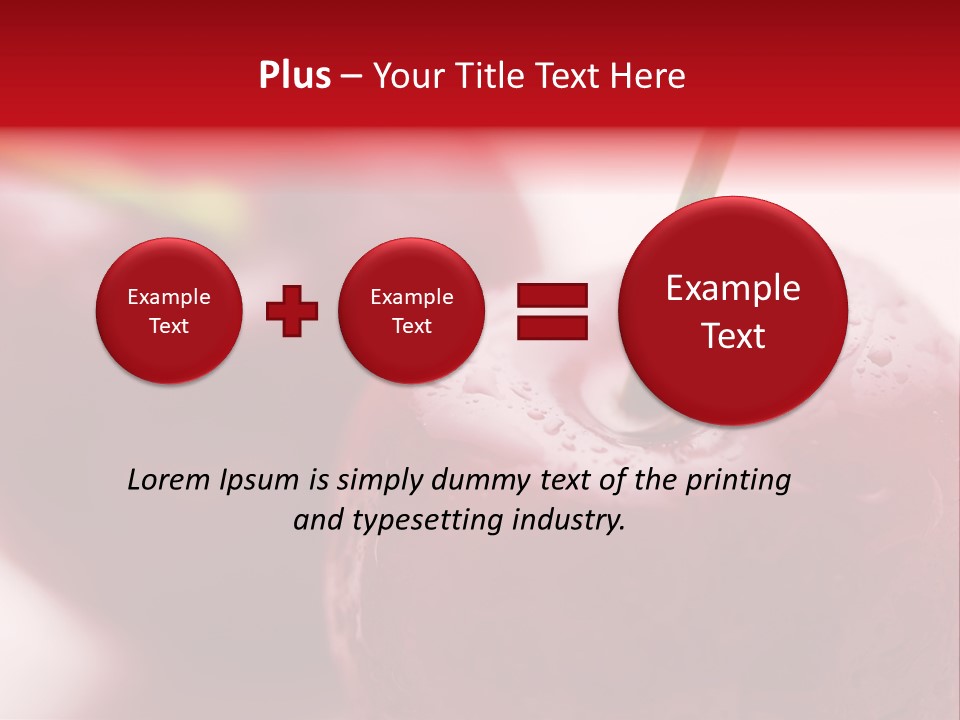 Plus – Your Title Text Here

Example Text

Example Text

Example Text

Lorem Ipsum is simply dummy text of the printing and typesetting industry.